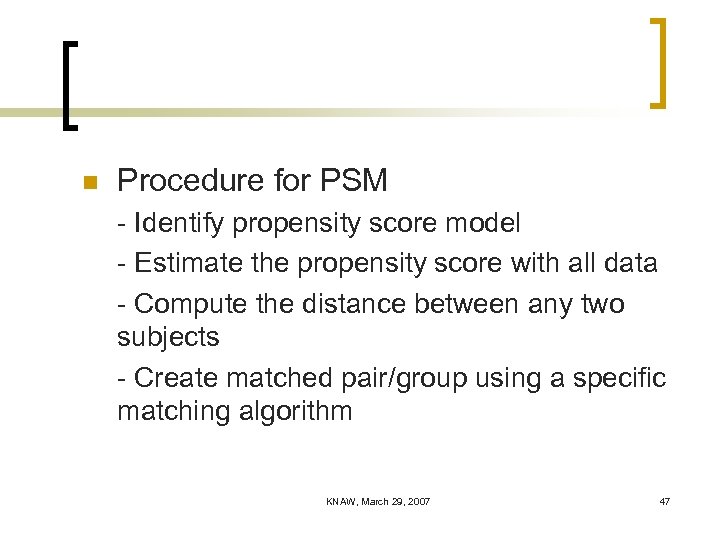 Procedure for PSM

- Identify propensity score model

- Estimate the propensity score with all data

- Compute the distance between any two subjects

- Create matched pair/group using a specific matching algorithm

KNAW, March 29, 2007

47